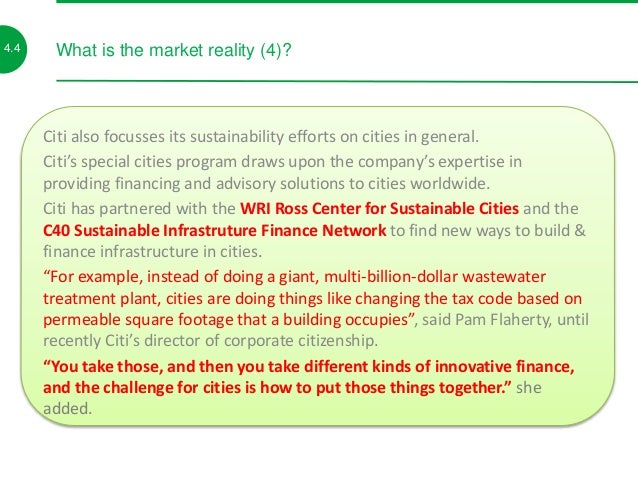 4.4

What is the market reality (4)?

Citi also focusses its sustainability efforts on cities in general.

Citi's special cities program draws upon the company's expertise in providing financing and advisory solutions to cities worldwide.

Citi has partnered with the WRI Ross Center for Sustainable Cities and the C40 Sustainable Infrastruture Finance Network to find new ways to build & finance infrastructure in cities.

"For example, instead of doing a giant, multi-billion-dollar wastewater treatment plant, cities are doing things like changing the tax code based on permeable square footage that a building occupies", said Pam Flaherty, until recently Citi's director of corporate citizenship.

"You take those, and then you take different kinds of innovative finance, and the challenge for cities is how to put those things together." she added.